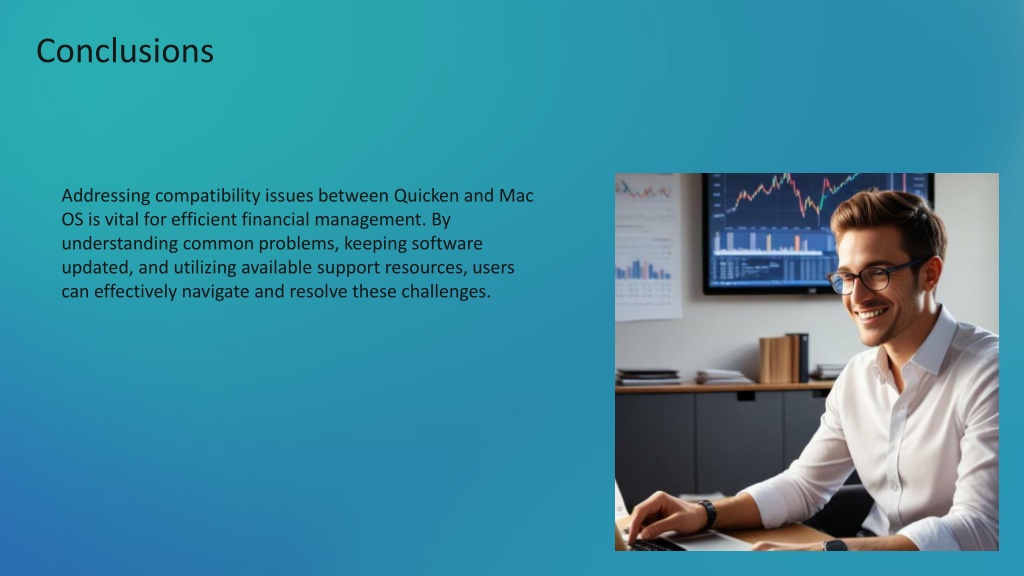 Conclusions

Addressing compatibility issues between Quicken and Mac OS is vital for efficient financial management. By understanding common problems, keeping software updated, and utilizing available support resources, users can effectively navigate and resolve these challenges.